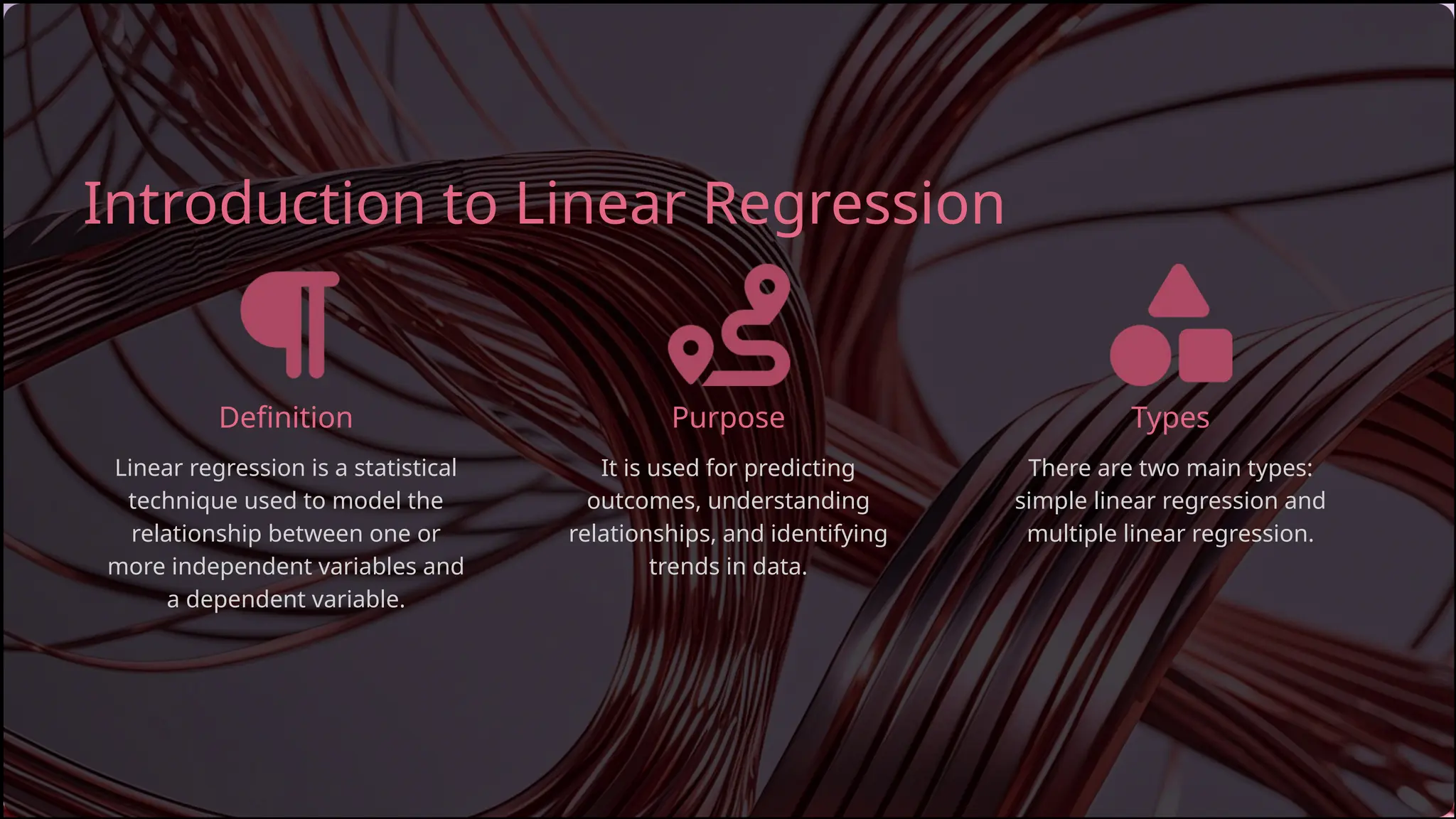 Introduction to Linear Regression

Definition

Linear regression is a statistical technique used to model the relationship between one or more independent variables and a dependent variable.

Purpose

It is used for predicting outcomes, understanding relationships, and identifying trends in data.

Types

There are two main types: simple linear regression and multiple linear regression.